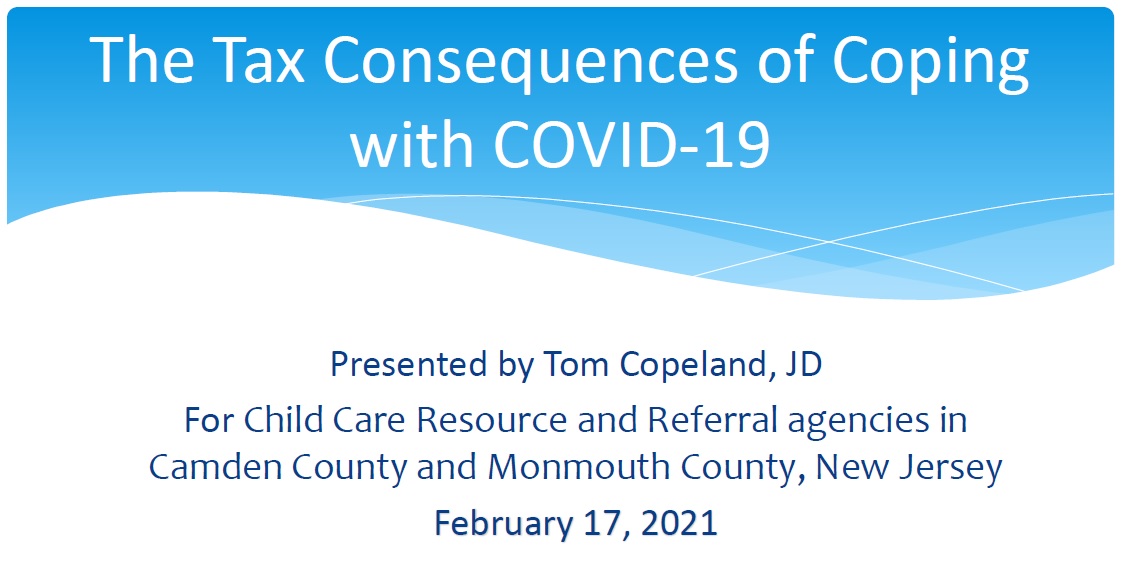 The Tax Consequences of Coping with COVID-19

Presented by Tom Copeland, JD

For Child Care Resource and Referral agencies in Camden County and Monmouth County, New Jersey

February 17, 2021